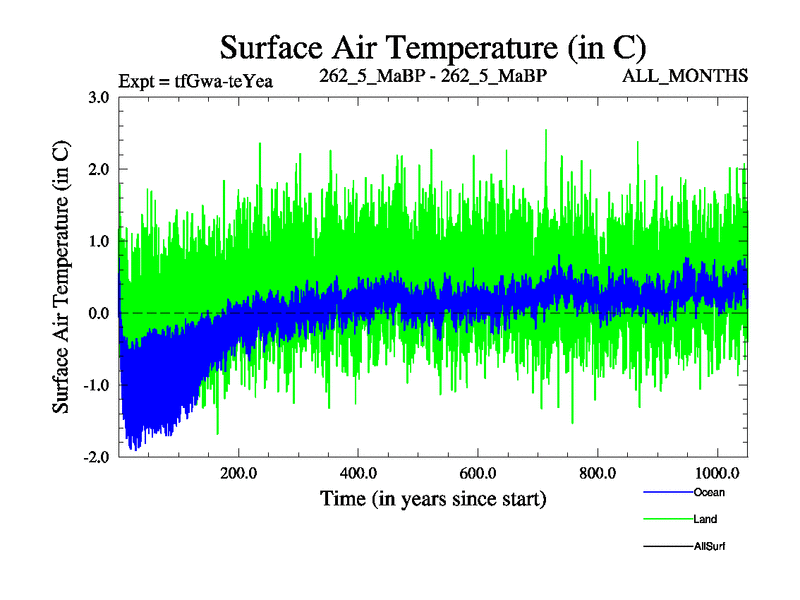 Surface Air Temperature (in C)

Expt = tfGwa-teYea

262_5_MaBP - 262_5_MaBP

ALL_MONTHS

Surface Air Temperature (in C)

3.0
2.0
1.0
0.0
-1.0
-2.0

200.0
400.0
600.0
800.0
1000.0

Time (in years since start)

Ocean
Land
AllSurf